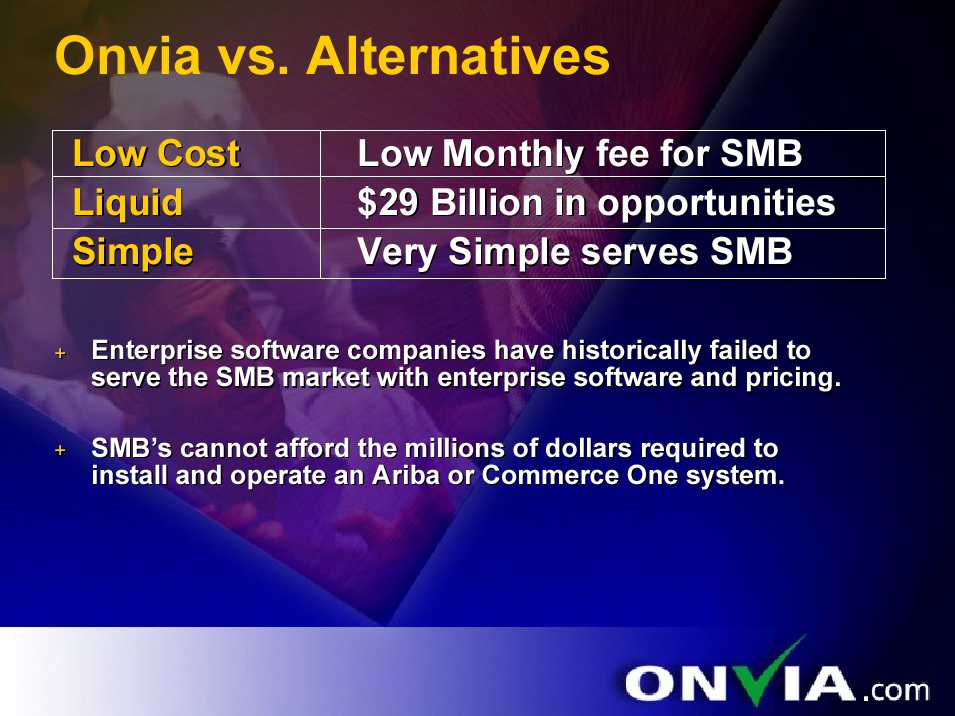 Onvia vs. Alternatives

| Low Cost | Low Monthly fee for SMB |
|---|---|
| Liquid | \$29 Billion in opportunities |
| Simple | Very Simple serves SMB |

+ Enterprise software companies have historically failed to serve the SMB market with enterprise software and pricing.

+ SMB's cannot afford the millions of dollars required to install and operate an Ariba or Commerce One system.

ONVIA.com